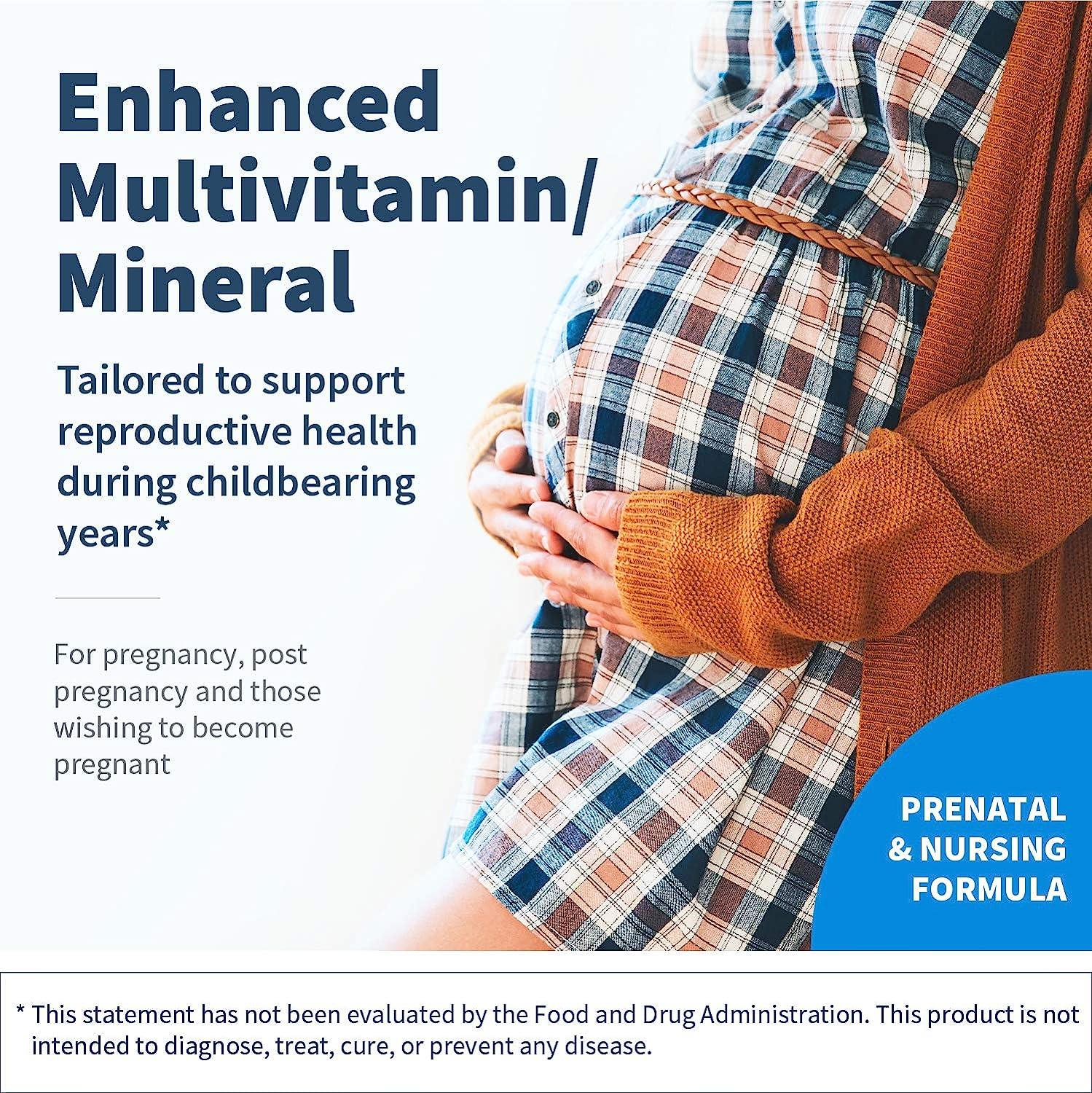 Enhanced Multivitamin/ Mineral

Tailored to support reproductive health during childbearing years*

For pregnancy, post pregnancy and those wishing to become pregnant

PRENATAL & NURSING FORMULA

* This statement has not been evaluated by the Food and Drug Administration. This product is not intended to diagnose, treat, cure, or prevent any disease.